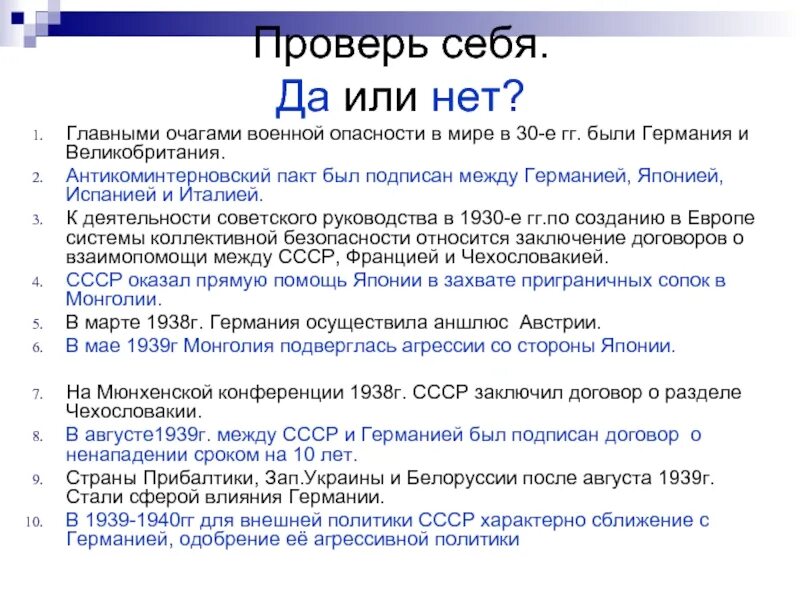 Проверь себя.
Да или нет?

1. Главными очагами военной опасности в мире в 30-е гг. были Германия и Великобритания.
2. Антикоминтерновский пакт был подписан между Германией, Японией, Испанией и Италией.
3. К деятельности советского руководства в 1930-е гг.по созданию в Европе системы коллективной безопасности относится заключение договоров о взаимопомощи между СССР, Францией и Чехословакией.
4. СССР оказал прямую помощь Японии в захвате приграничных сопок в Монголии.
5. В марте 1938г. Германия осуществила аншлюс Австрии.
6. В мае 1939г Монголия подверглась агрессии со стороны Японии.

7. На Мюнхенской конференции 1938г. СССР заключил договор о разделе Чехословакии.
8. В августе1939г. между СССР и Германией был подписан договор о ненападении сроком на 10 лет.
9. Страны Прибалтики, Зап.Украины и Белоруссии после августа 1939г. Стали сферой влияния Германии.
10. В 1939-1940гг для внешней политики СССР характерно сближение с Германией, одобрение её агрессивной политики